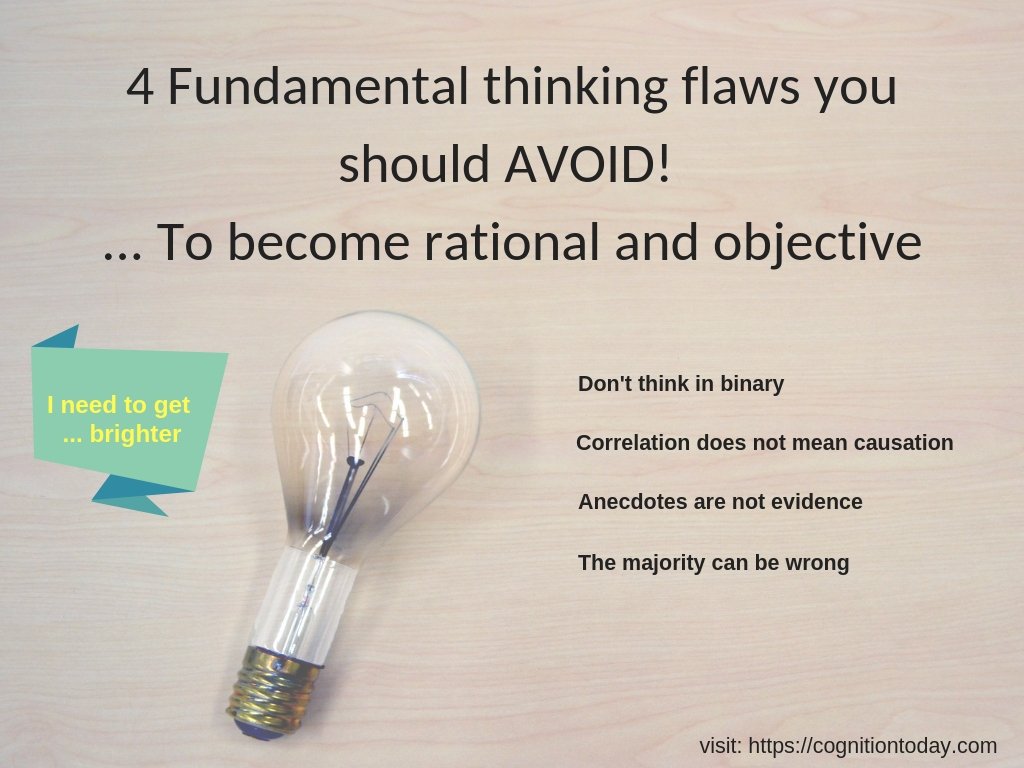 4 Fundamental thinking flaws you should AVOID!
... To become rational and objective

I need to get ... brighter

Don't think in binary

Correlation does not mean causation

Anecdotes are not evidence

The majority can be wrong

visit: https://cognitiontoday.com